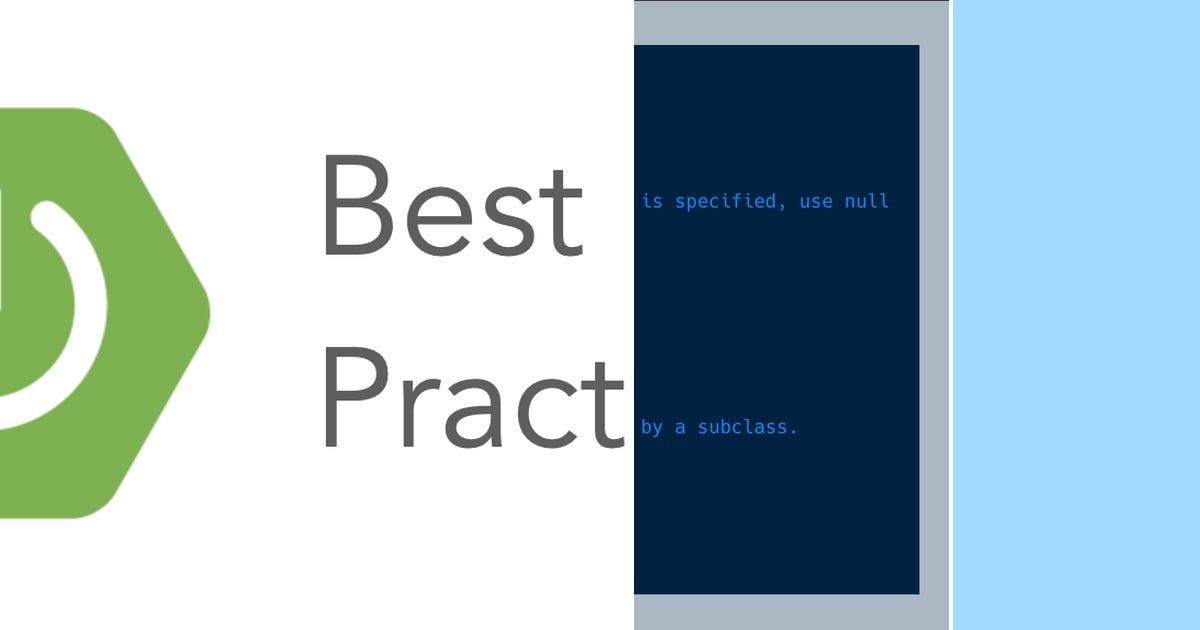 Best

Pract

is specified, use null

by a subclass.